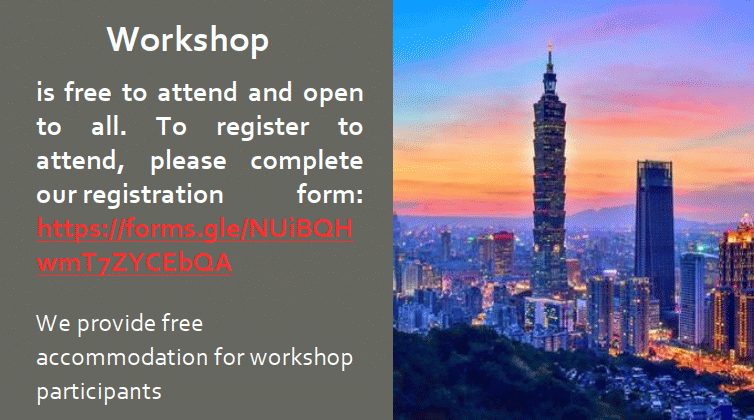 Workshop

is free to attend and open to all. To register to attend, please complete our registration form: https://forms.gle/NUiBQHwmT7ZYCEbQA

We provide free accommodation for workshop participants